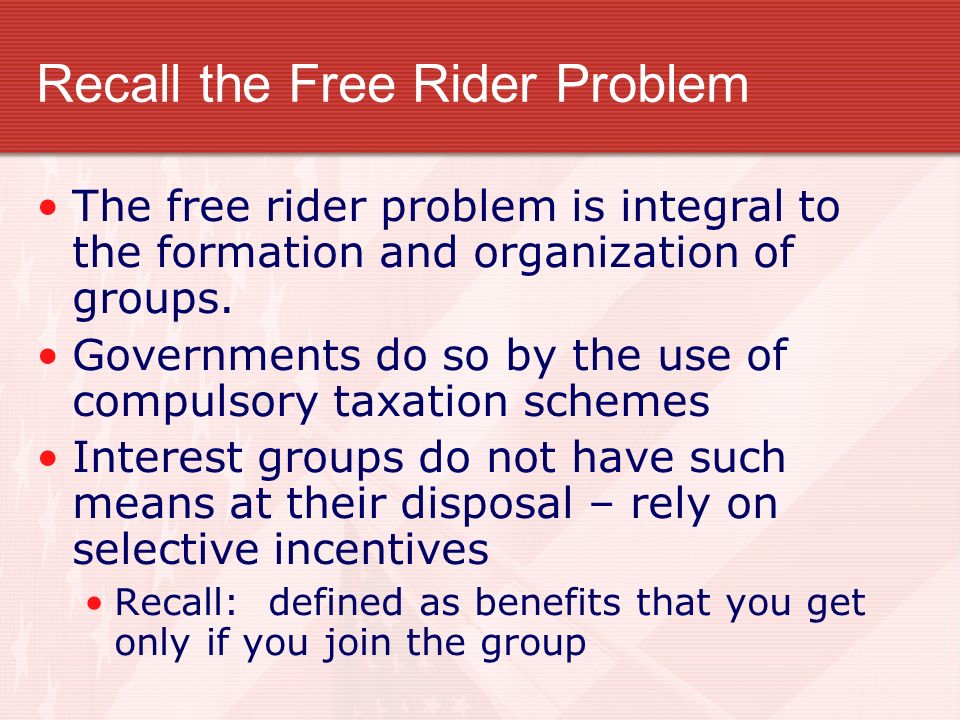 Recall the Free Rider Problem

• The free rider problem is integral to the formation and organization of groups.
• Governments do so by the use of compulsory taxation schemes
• Interest groups do not have such means at their disposal – rely on selective incentives
  • Recall: defined as benefits that you get only if you join the group